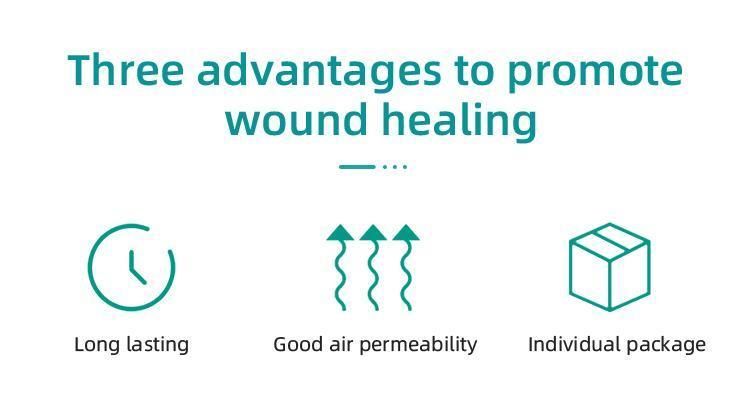 Three advantages to promote wound healing

Long lasting

Good air permeability

Individual package